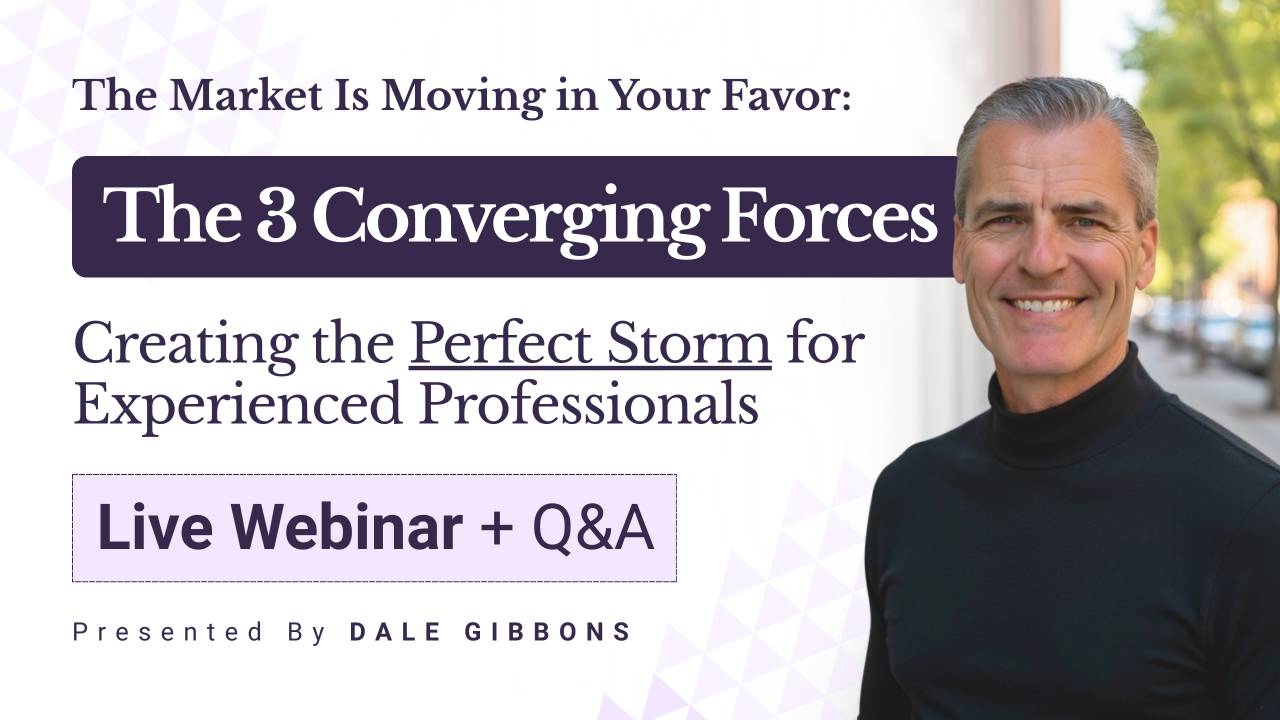 The Market Is Moving in Your Favor:

The 3 Converging Forces

Creating the Perfect Storm for Experienced Professionals

Live Webinar + Q&A

Presented By DALE GIBBONS